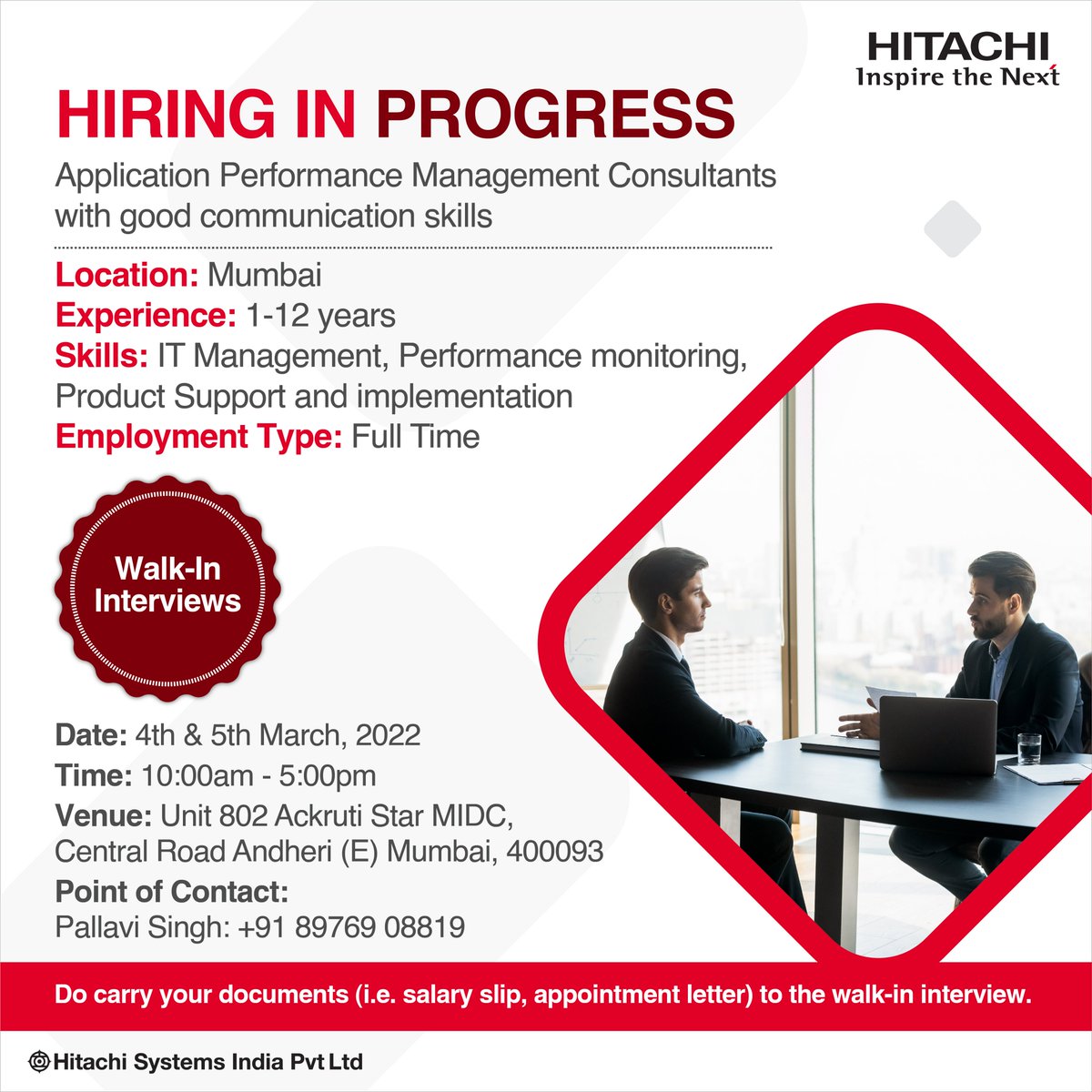 HITACHI
Inspire the Next

HIRING IN PROGRESS

Application Performance Management Consultants with good communication skills

Location: Mumbai
Experience: 1-12 years
Skills: IT Management, Performance monitoring, Product Support and implementation
Employment Type: Full Time

Walk-In Interviews

Date: 4th & 5th March, 2022
Time: 10:00am - 5:00pm
Venue: Unit 802 Ackruti Star MIDC, Central Road Andheri (E) Mumbai, 400093
Point of Contact:
Pallavi Singh: +91 89769 08819

Do carry your documents (i.e. salary slip, appointment letter) to the walk-in interview.

Hitachi Systems India Pvt Ltd